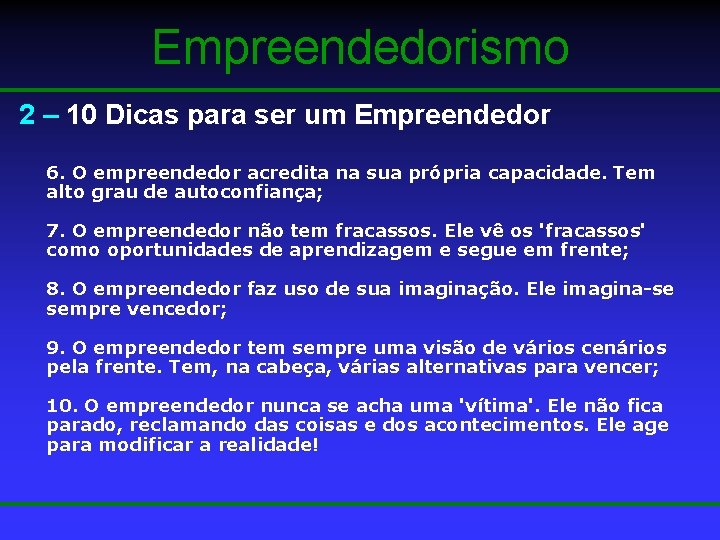 Empreendedorismo

2 – 10 Dicas para ser um Empreendedor

6. O empreendedor acredita na sua própria capacidade. Tem alto grau de autoconfiança;

7. O empreendedor não tem fracassos. Ele vê os 'fracassos' como oportunidades de aprendizagem e segue em frente;

8. O empreendedor faz uso de sua imaginação. Ele imagina-se sempre vencedor;

9. O empreendedor tem sempre uma visão de vários cenários pela frente. Tem, na cabeça, várias alternativas para vencer;

10. O empreendedor nunca se acha uma 'vítima'. Ele não fica parado, reclamando das coisas e dos acontecimentos. Ele age para modificar a realidade!